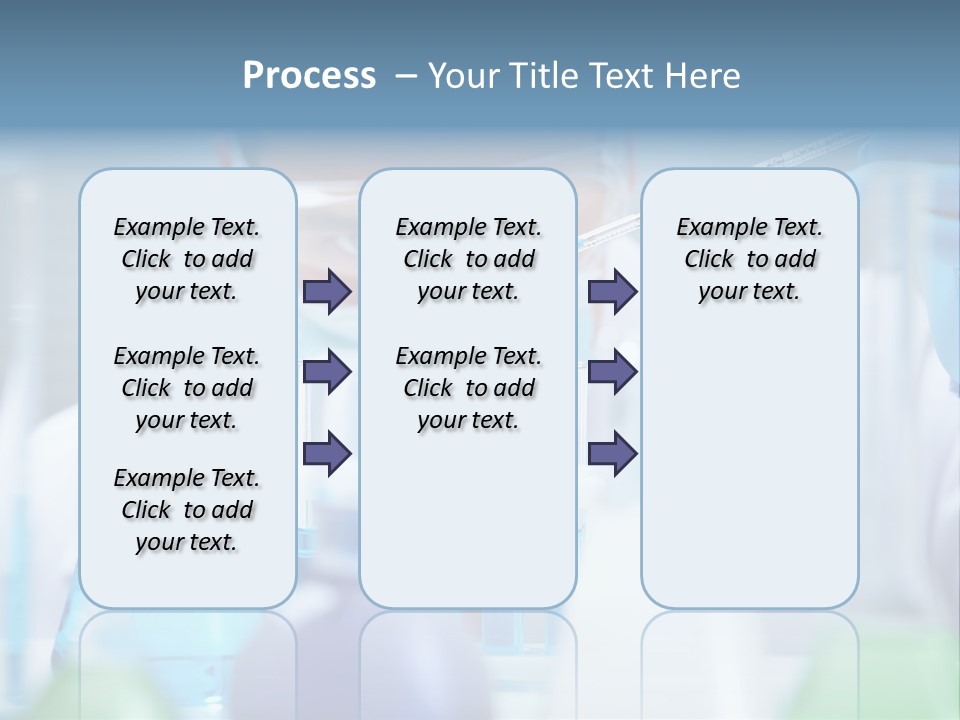 Process – Your Title Text Here

Example Text. Click to add your text.

Example Text. Click to add your text.

Example Text. Click to add your text.

Example Text. Click to add your text.

Example Text. Click to add your text.

Example Text. Click to add your text.